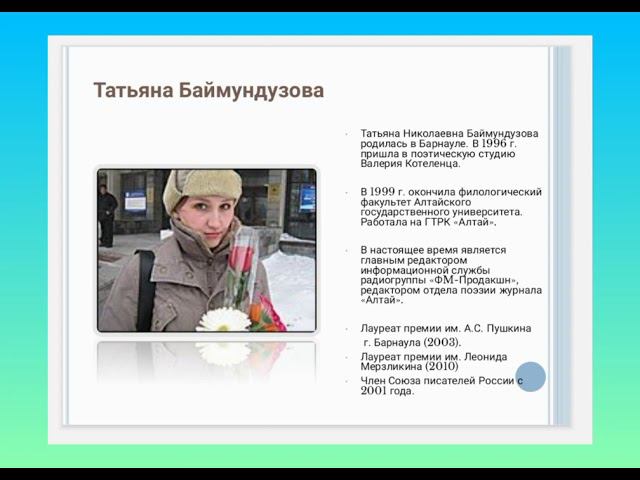 Татьяна Баймундузова

Татьяна Николаевна Баймундузова родилась в Барнауле. В 1996 г. пришла в поэтическую студию Валерия Котеленца.

В 1999 г. окончила филологический факультет Алтайского государственного университета. Работала на ГТРК «Алтай».

В настоящее время является главным редактором информационной службы радиогруппы «ФМ-Продакшн», редактором отдела поэзии журнала «Алтай».

Лауреат премии им. А.С. Пушкина г. Барнаула (2003).

Лауреат премии им. Леонида Мерзликина (2010)

Член Союза писателей России с 2001 года.